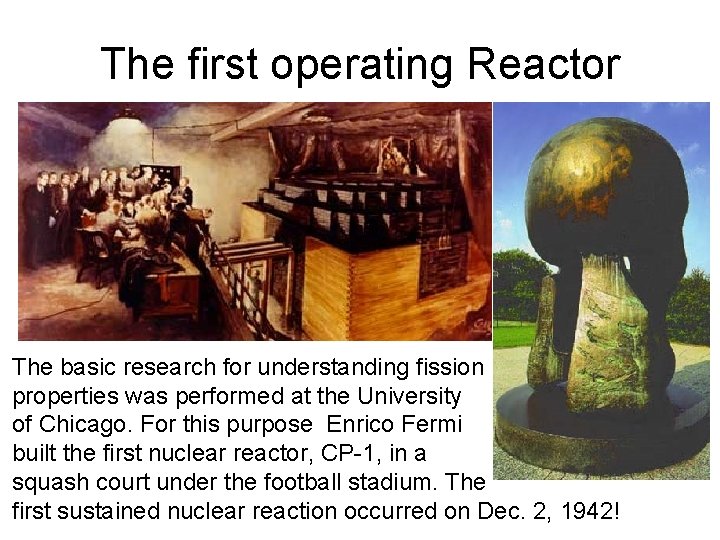 The first operating Reactor

The basic research for understanding fission properties was performed at the University of Chicago. For this purpose  Enrico Fermi built the first nuclear reactor, CP-1, in a squash court under the football stadium. The first sustained nuclear reaction occurred on Dec. 2, 1942!